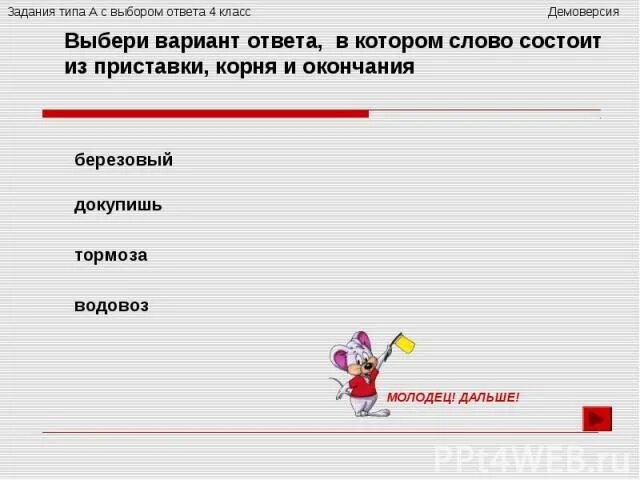 Задания типа А с выбором ответа 4 класс

Демоверсия

Выбери вариант ответа, в котором слово состоит из приставки, корня и окончания

березовый

докупишь

тормоза

водовоз

МОЛОДЕЦ! ДАЛЬШЕ!

PPt4WEB.ru